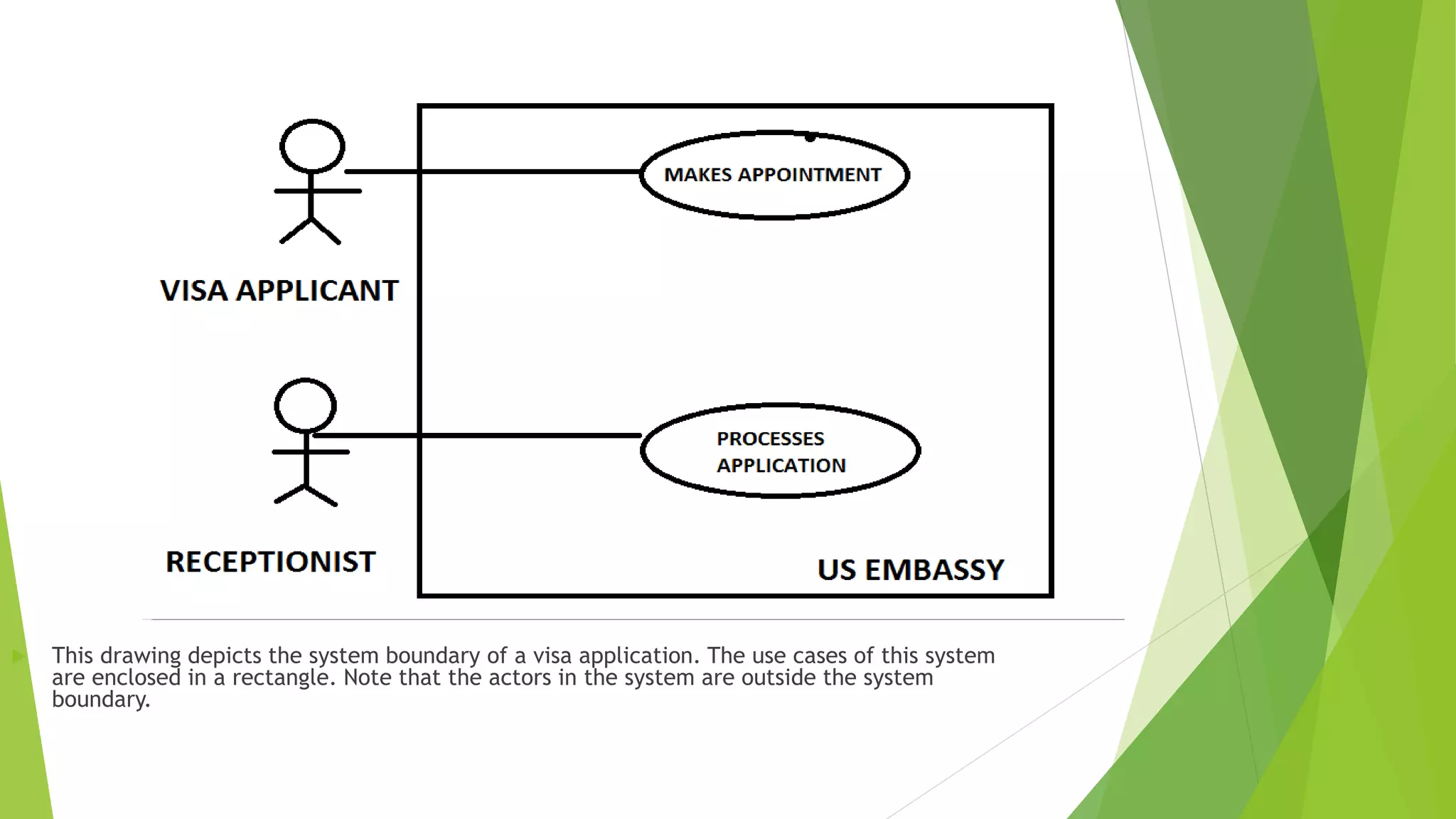 MAKES APPOINTMENT

VISA APPLICANT

PROCESSES APPLICATION

RECEPTIONIST

US EMBASSY

This drawing depicts the system boundary of a visa application. The use cases of this system are enclosed in a rectangle. Note that the actors in the system are outside the system boundary.